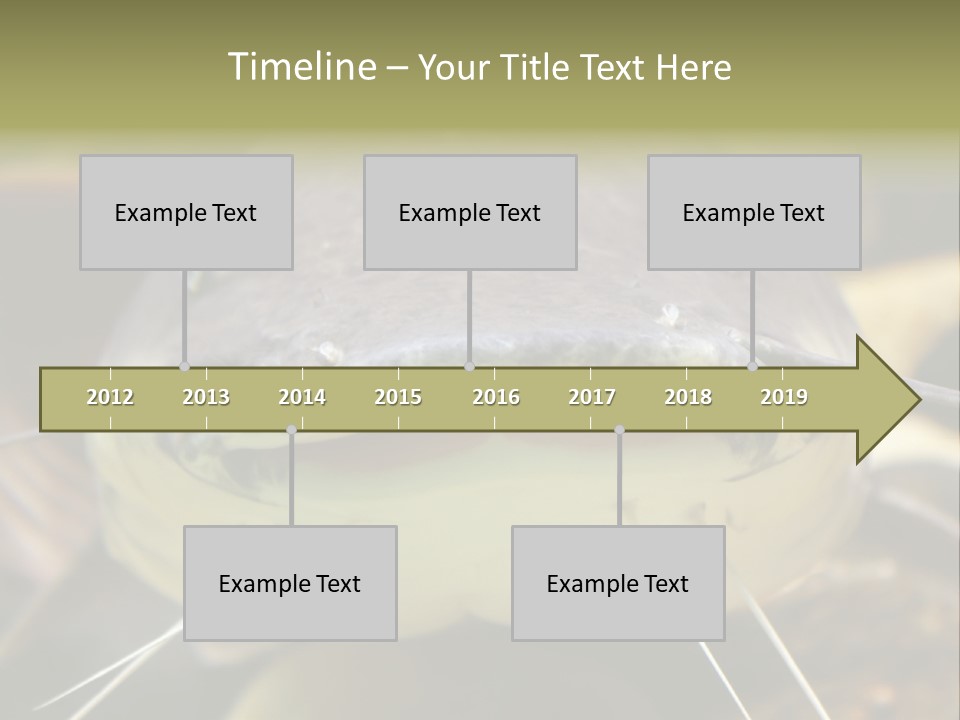 Timeline – Your Title Text Here

Example Text

Example Text

Example Text

2012 2013 2014 2015 2016 2017 2018 2019

Example Text

Example Text